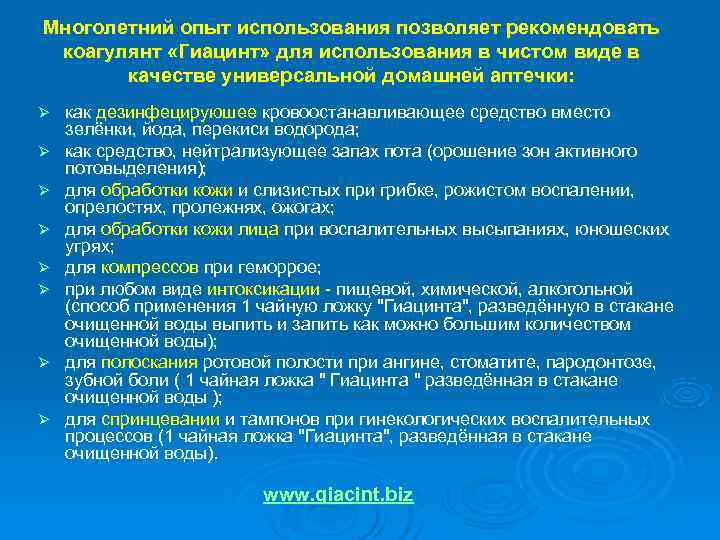 Многолетний опыт использования позволяет рекомендовать коагулянт «Гиацинт» для использования в чистом виде в качестве универсальной домашней аптечки:

➢ как дезинфецируюшее кровоостанавливающее средство вместо зелёнки, йода, перекиси водорода;
➢ как средство, нейтрализующее запах пота (орошение зон активного потовыделения);
➢ для обработки кожи и слизистых при грибке, рожистом воспалении, опрелостях, пролежнях, ожогах;
➢ для обработки кожи лица при воспалительных высыпаниях, юношеских угрях;
➢ для компрессов при геморрое;
➢ при любом виде интоксикации - пищевой, химической, алкогольной (способ применения 1 чайную ложку "Гиацинта", разведённую в стакане очищенной воды выпить и запить как можно большим количеством очищенной воды);
➢ для полоскания ротовой полости при ангине, стоматите, пародонтозе, зубной боли ( 1 чайная ложка " Гиацинта " разведённая в стакане очищенной воды );
➢ для спринцевании и тампонов при гинекологических воспалительных процессов (1 чайная ложка "Гиацинта", разведённая в стакане очищенной воды).

www.giacint.biz